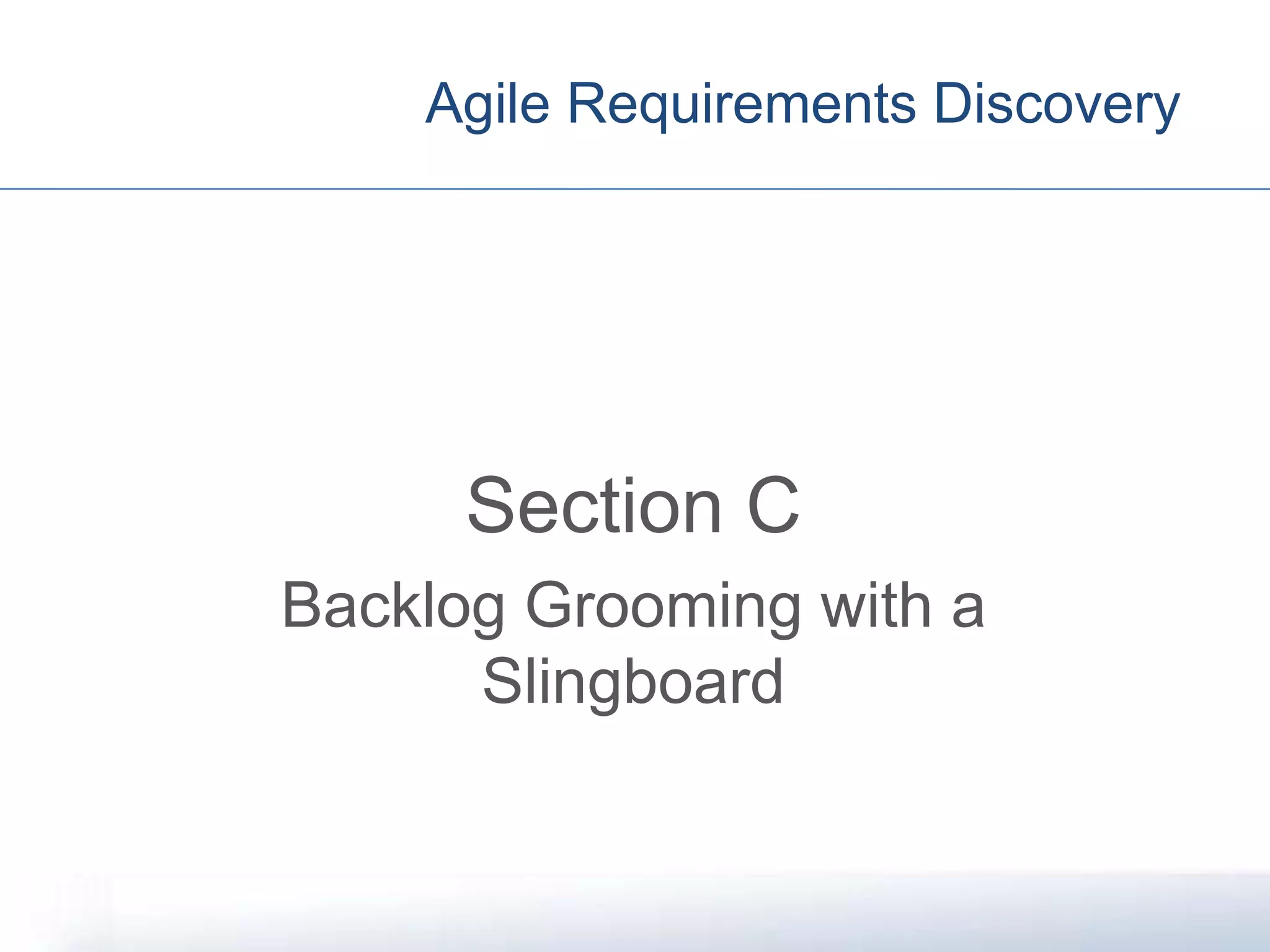 Agile Requirements Discovery

Section C

Backlog Grooming with a Slingboard